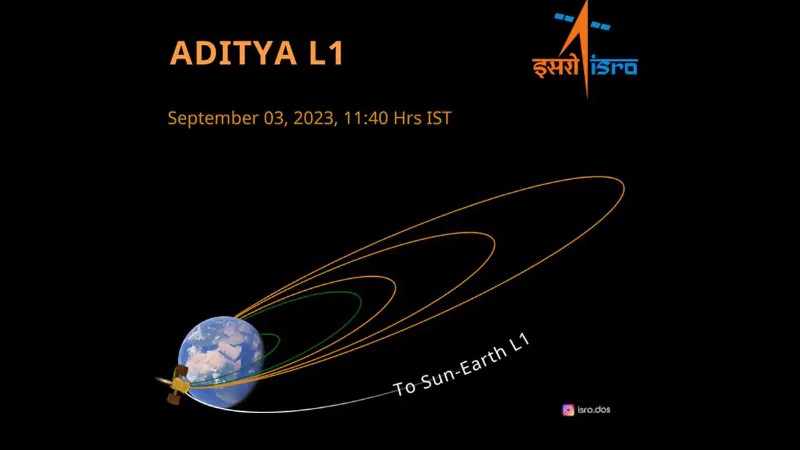 ADITYA L1

इसरो isro

September 03, 2023, 11:40 Hrs IST

To Sun-Earth L1

isro.dos